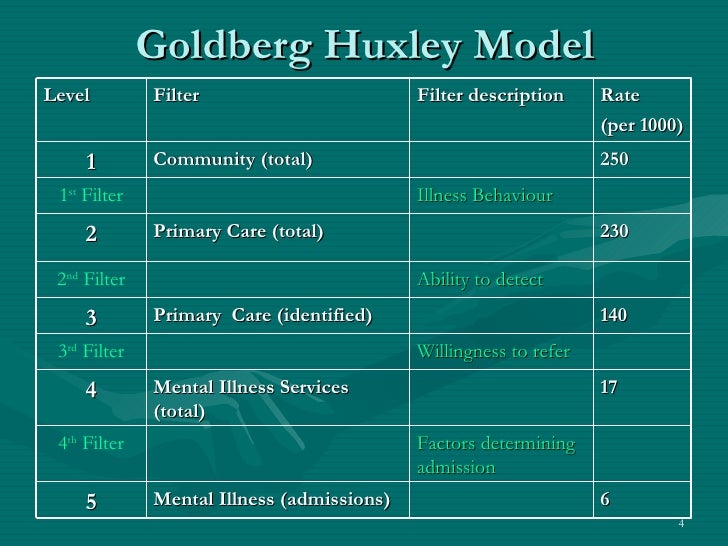 Goldberg Huxley Model

| Level | Filter | Filter description | Rate (per 1000) |
|---|---|---|---|
| 1 | Community (total) | | 250 |
| 1st Filter | | Illness Behaviour | |
| 2 | Primary Care (total) | | 230 |
| 2nd Filter | | Ability to detect | |
| 3 | Primary Care (identified) | | 140 |
| 3rd Filter | | Willingness to refer | |
| 4 | Mental Illness Services (total) | | 17 |
| 4th Filter | | Factors determining admission | |
| 5 | Mental Illness (admissions) | | 6 |

4